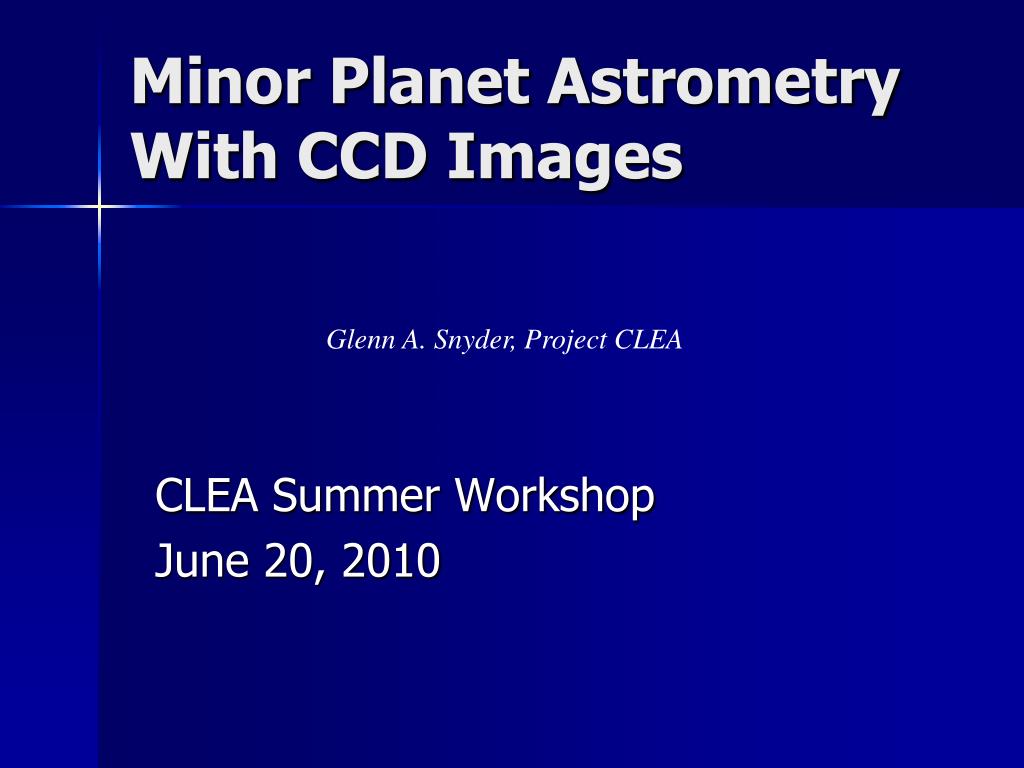 Minor Planet Astrometry With CCD Images

Glenn A. Snyder, Project CLEA

CLEA Summer Workshop
June 20, 2010